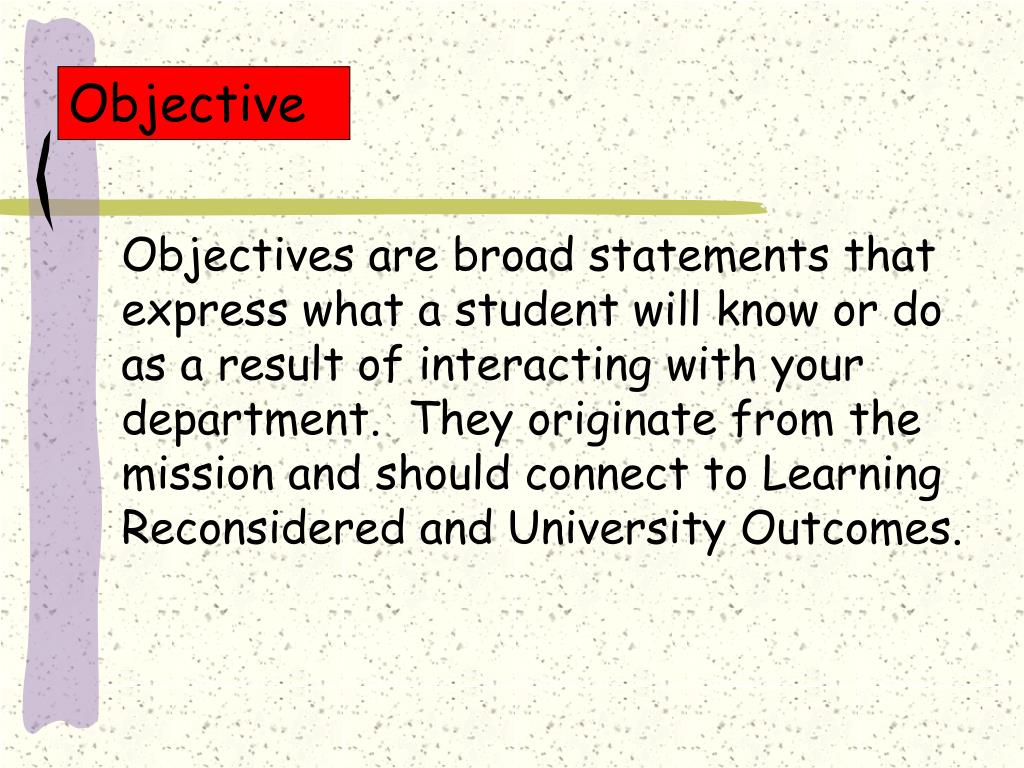 Objective

Objectives are broad statements that express what a student will know or do as a result of interacting with your department. They originate from the mission and should connect to Learning Reconsidered and University Outcomes.